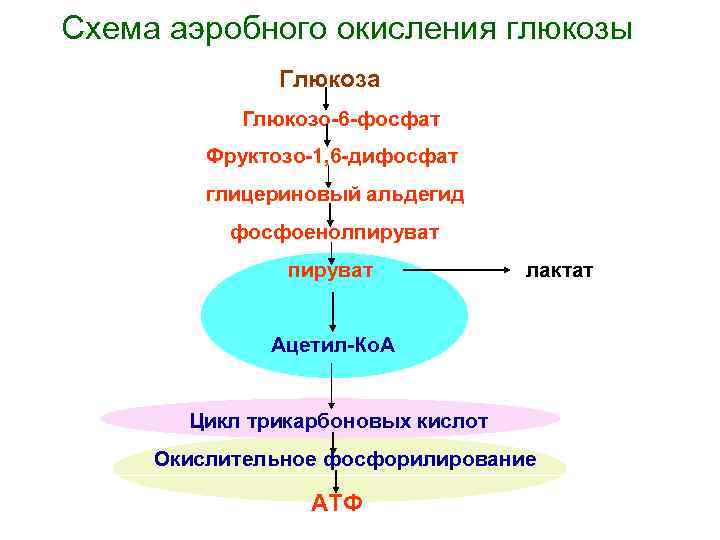 Схема аэробного окисления глюкозы

Глюкоза

Глюкозо-6-фосфат

Фруктозо-1,6-дифосфат

глицериновый альдегид

фосфоенолпируват

пируват

лактат

Ацетил-КоА

Цикл трикарбоновых кислот

Окислительное фосфорилирование

АТФ